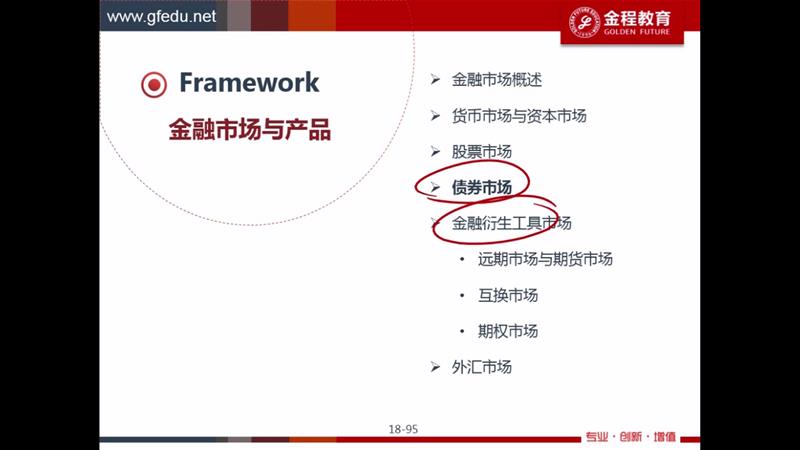 www.gfedu.net

金程教育
GOLDEN FUTURE

Framework
金融市场与产品

➢ 金融市场概述
➢ 货币市场与资本市场
➢ 股票市场
➢ 债券市场
➢ 金融衍生工具市场
• 远期市场与期货市场
• 互换市场
• 期权市场
➢ 外汇市场

18-95

专业 · 创新 · 增值